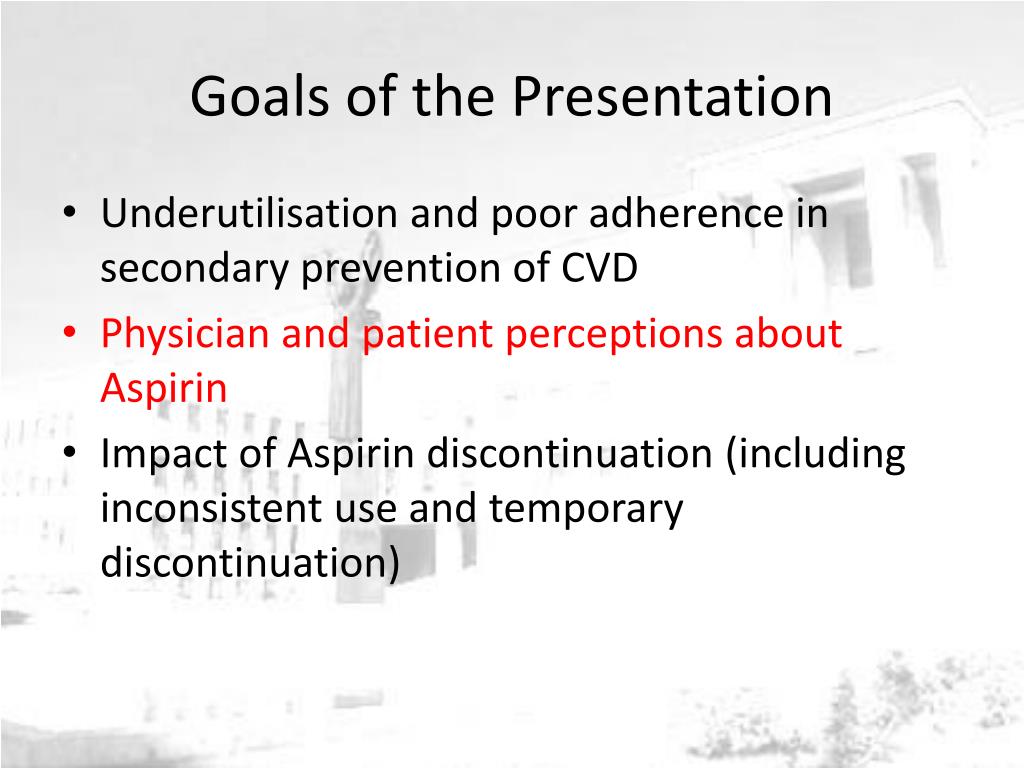 Goals of the Presentation

• Underutilisation and poor adherence in secondary prevention of CVD
• Physician and patient perceptions about Aspirin
• Impact of Aspirin discontinuation (including inconsistent use and temporary discontinuation)